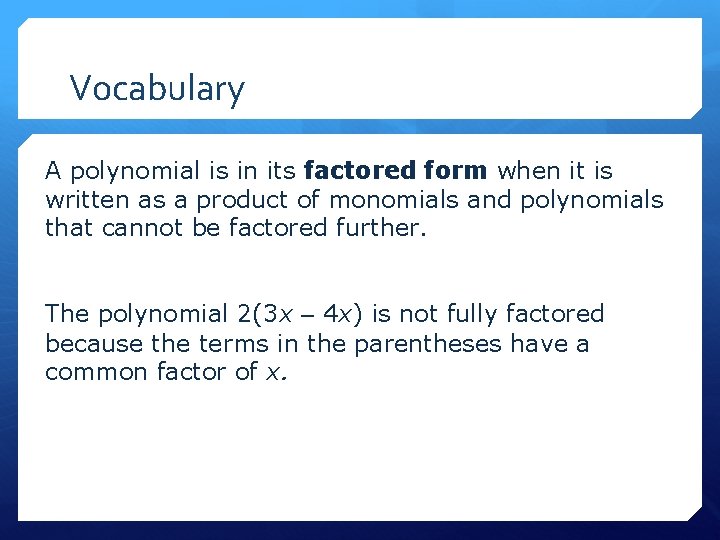 Vocabulary

A polynomial is in its **factored form** when it is written as a product of monomials and polynomials that cannot be factored further.

The polynomial $2(3x - 4x)$ is not fully factored because the terms in the parentheses have a common factor of $x$.